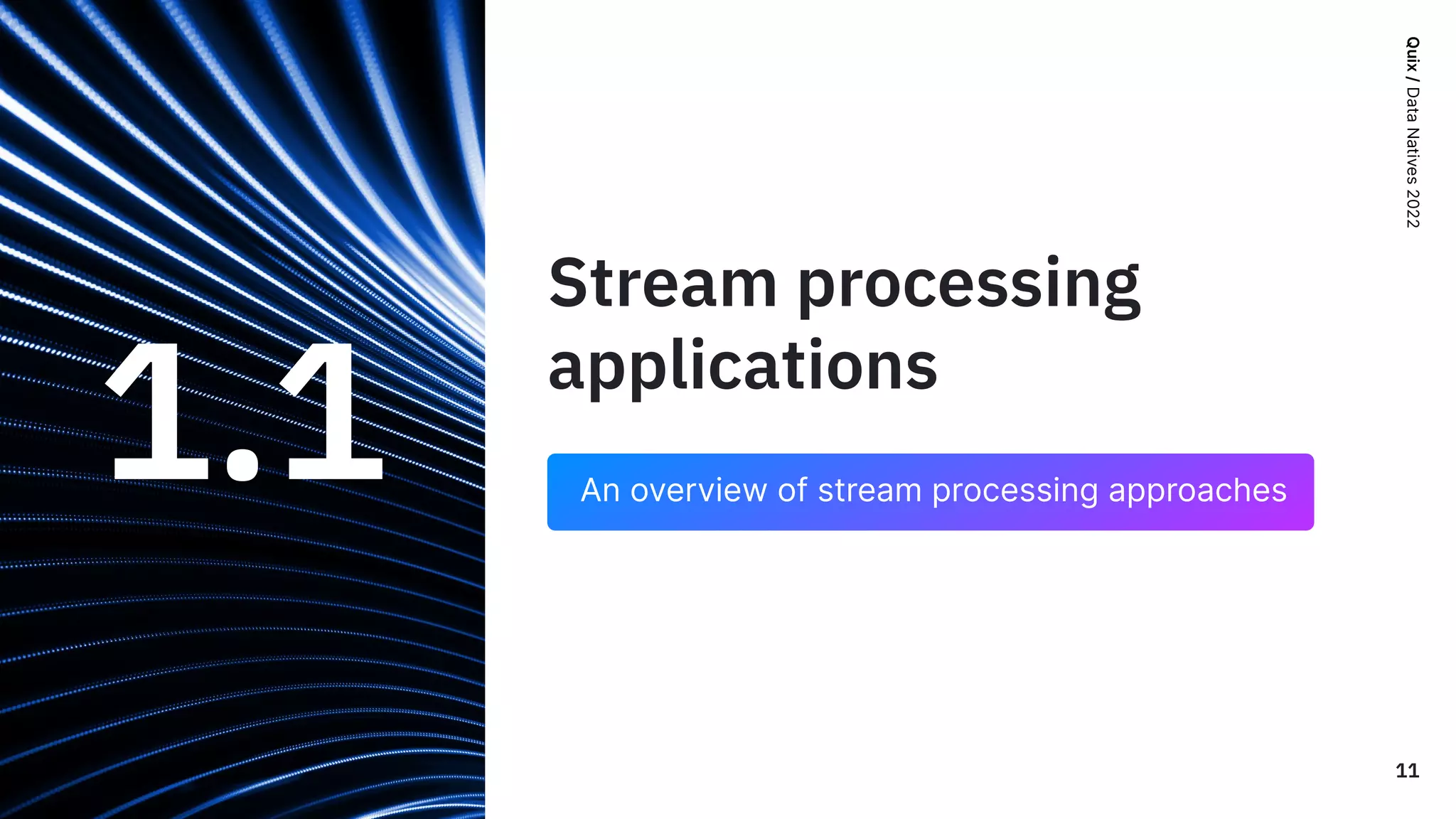 1.1

Stream processing applications

An overview of stream processing approaches

Quix / Data Natives 2022

11